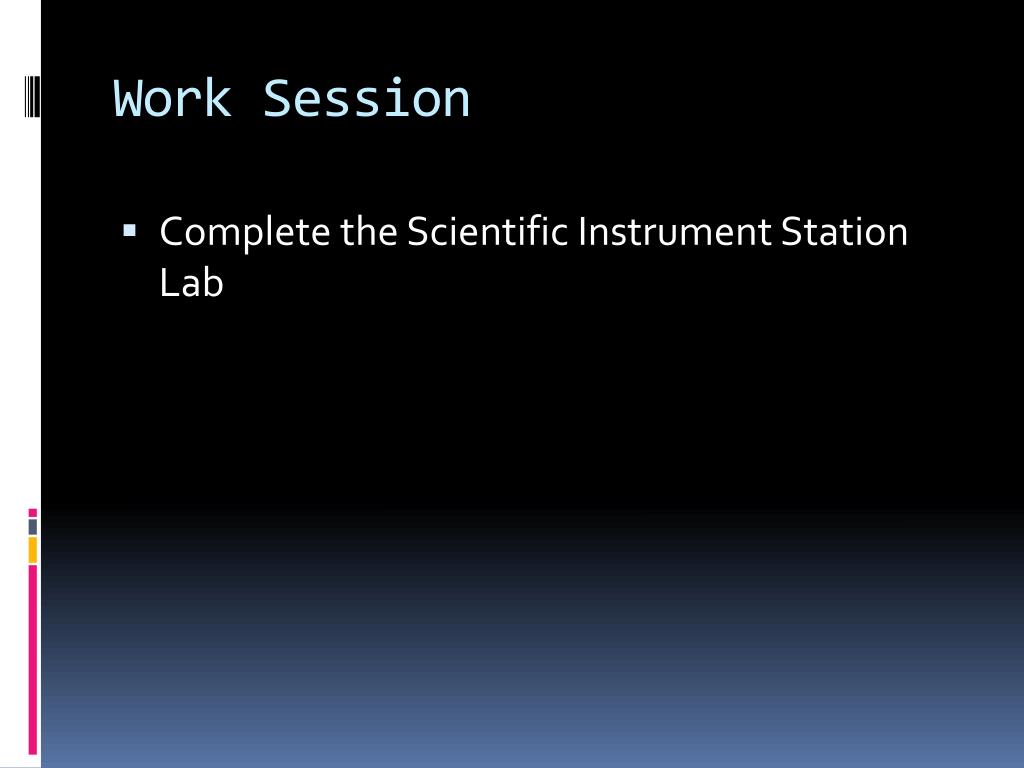 Work Session

▪ Complete the Scientific Instrument Station Lab